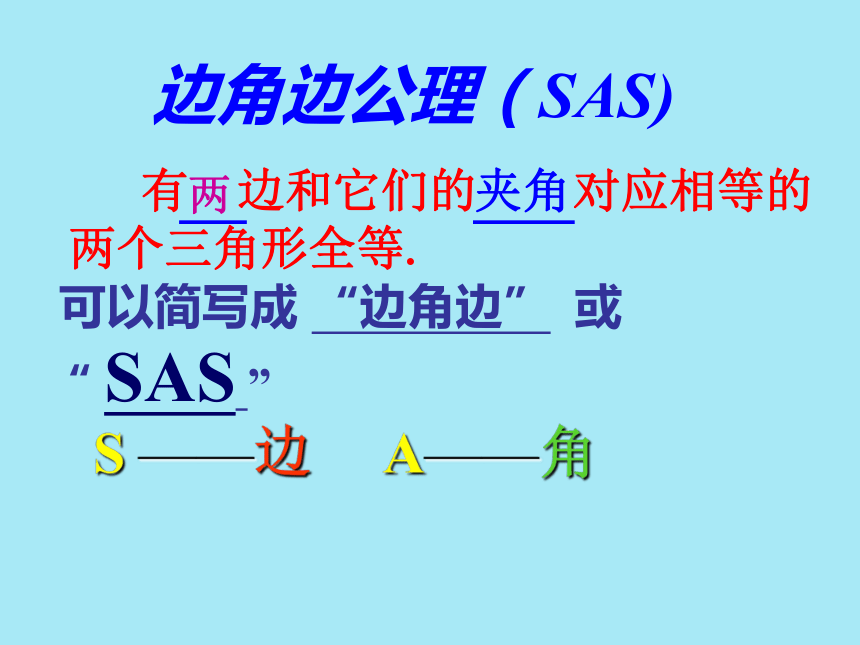 边角边公理 ( SAS)

有两边和它们的夹角对应相等的两个三角形全等.

可以简写成 “边角边” 或 “ SAS ”

S ——边 A——角